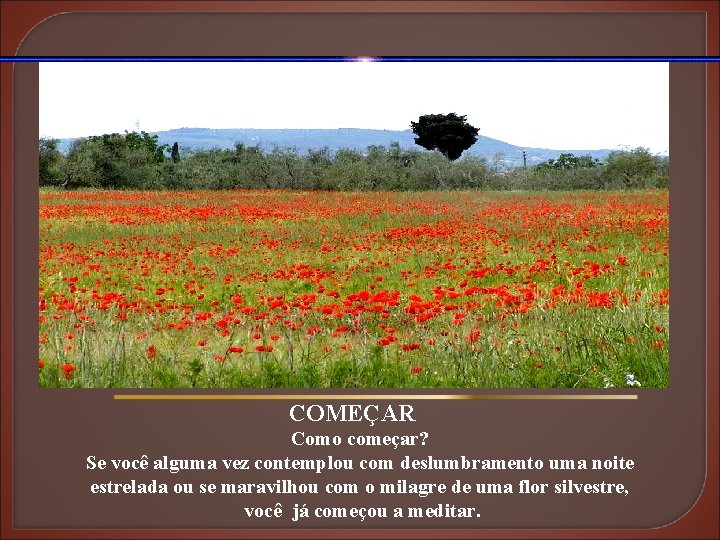 COMEÇAR

Como começar?

Se você alguma vez contemplou com deslumbramento uma noite estrelada ou se maravilhou com o milagre de uma flor silvestre, você já começou a meditar.